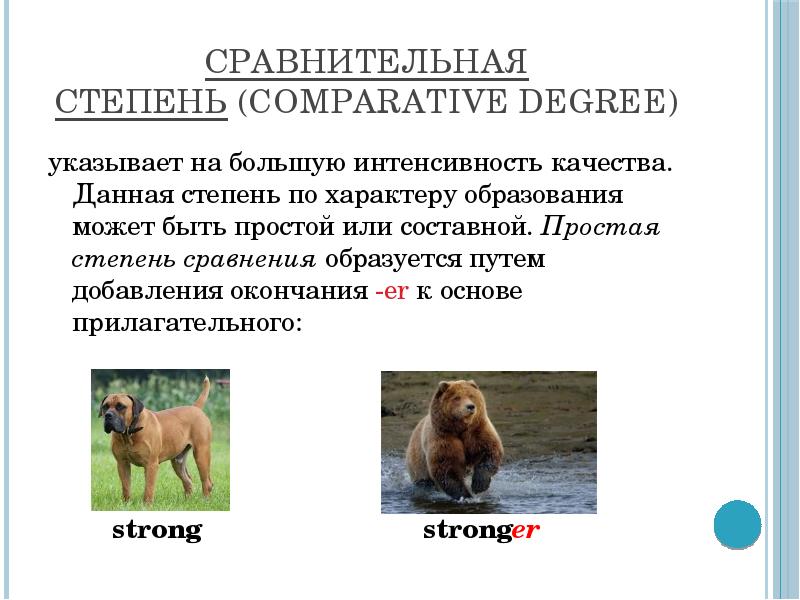 СРАВНИТЕЛЬНАЯ СТЕПЕНЬ (COMPARATIVE DEGREE)

указывает на большую интенсивность качества. Данная степень по характеру образования может быть простой или составной. Простая степень сравнения образуется путем добавления окончания -er к основе прилагательного:

strong

stronger